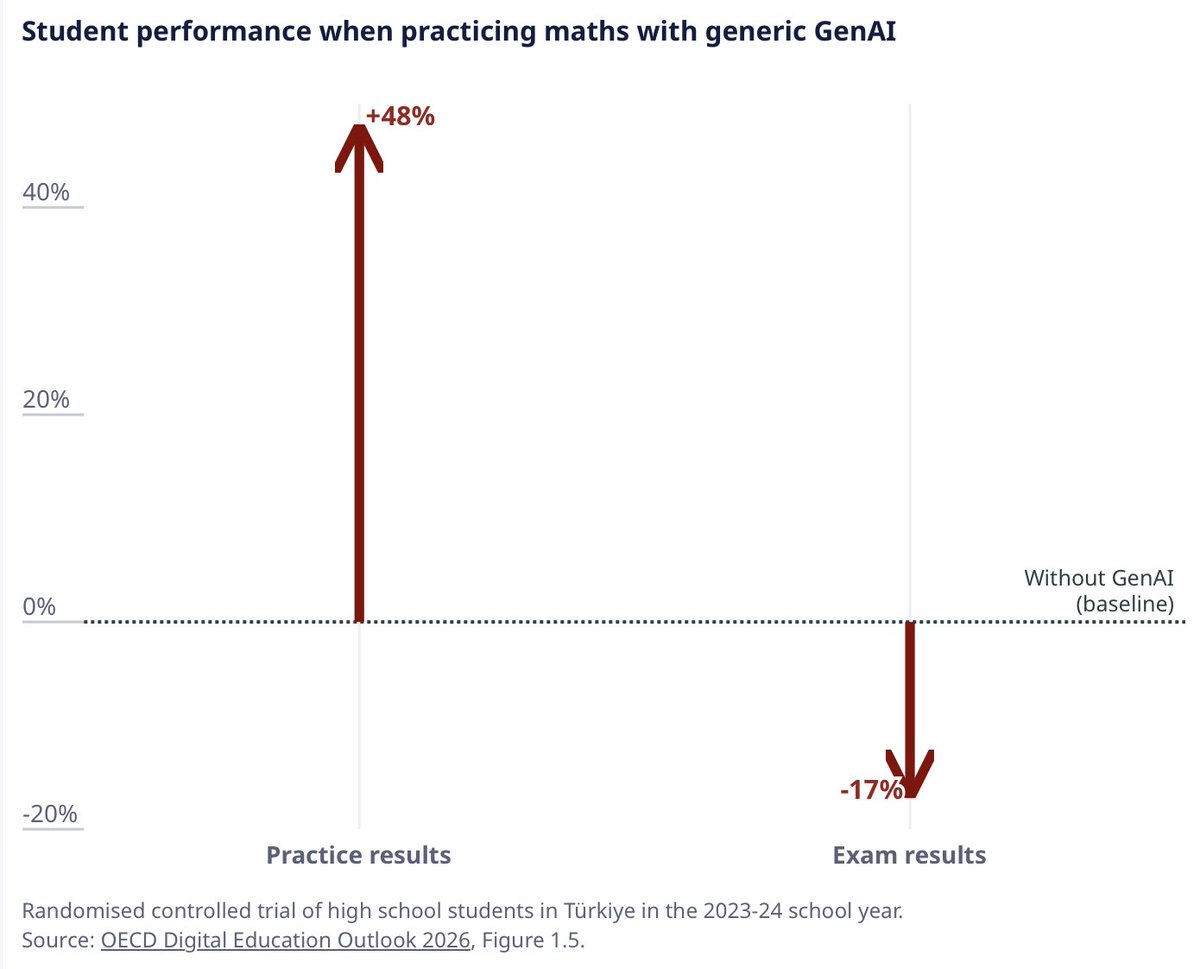 Student performance when practicing maths with generic GenAI

+48%

40%

20%

0%

Without GenAI
(baseline)

-17%

-20%

Practice results

Exam results

Randomised controlled trial of high school students in Türkiye in the 2023-24 school year.
Source: OECD Digital Education Outlook 2026, Figure 1.5.